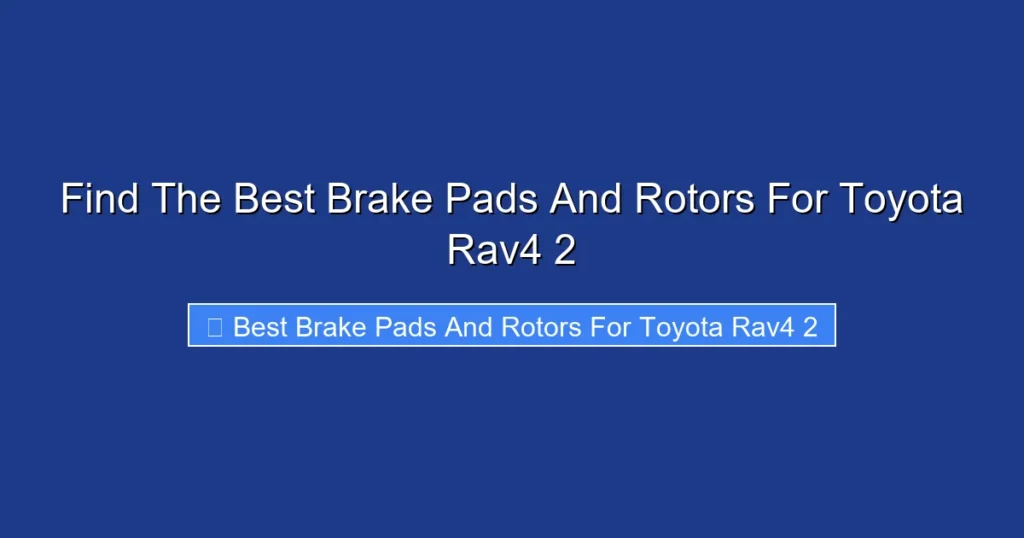 Find The Best Brake Pads And Rotors For Toyota Rav4 2

Best Brake Pads And Rotors For Toyota Rav4 2